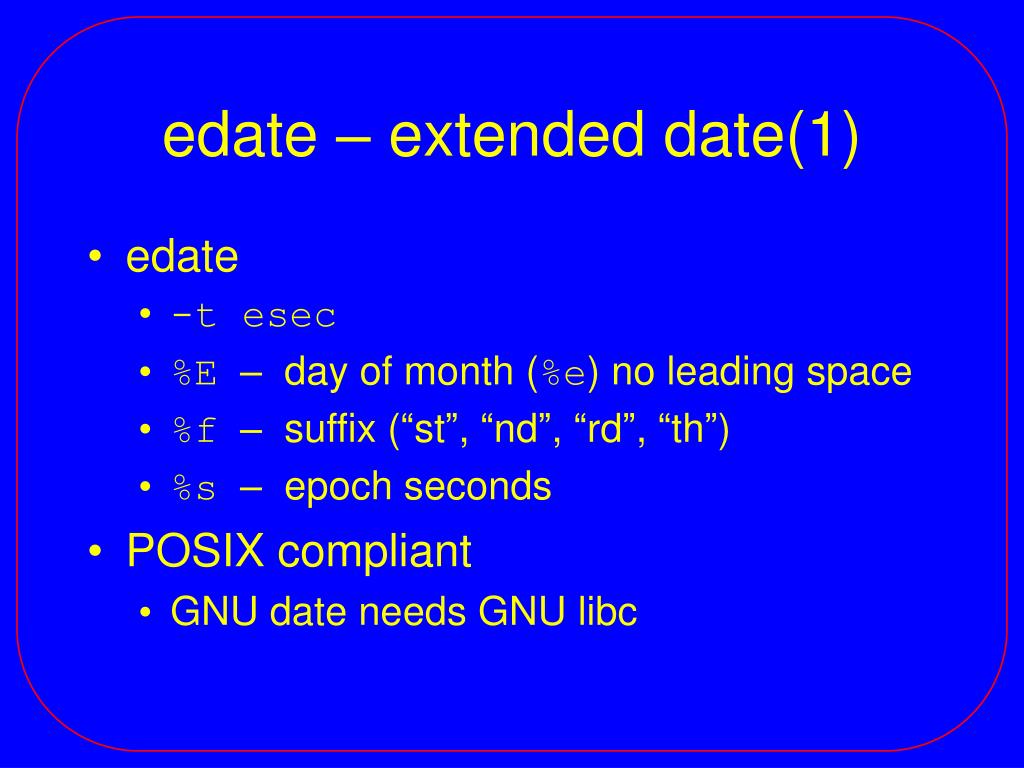 edate – extended date(1)

• edate
  • -t esec
  • %E – day of month (%e) no leading space
  • %f – suffix (“st”, “nd”, “rd”, “th”)
  • %s – epoch seconds
• POSIX compliant
  • GNU date needs GNU libc